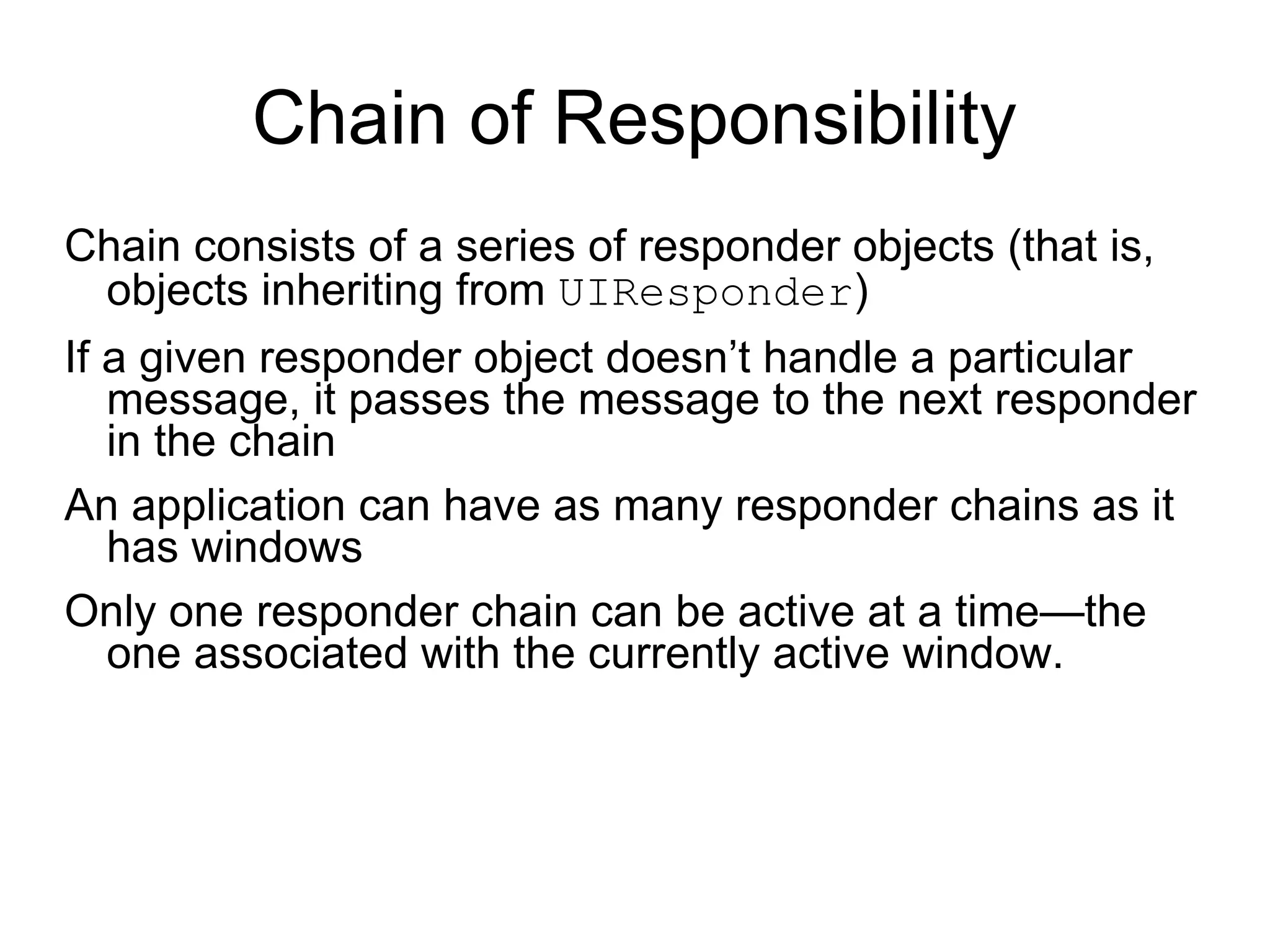 Chain of Responsibility

Chain consists of a series of responder objects (that is, objects inheriting from UIResponder)

If a given responder object doesn’t handle a particular message, it passes the message to the next responder in the chain

An application can have as many responder chains as it has windows

Only one responder chain can be active at a time—the one associated with the currently active window.